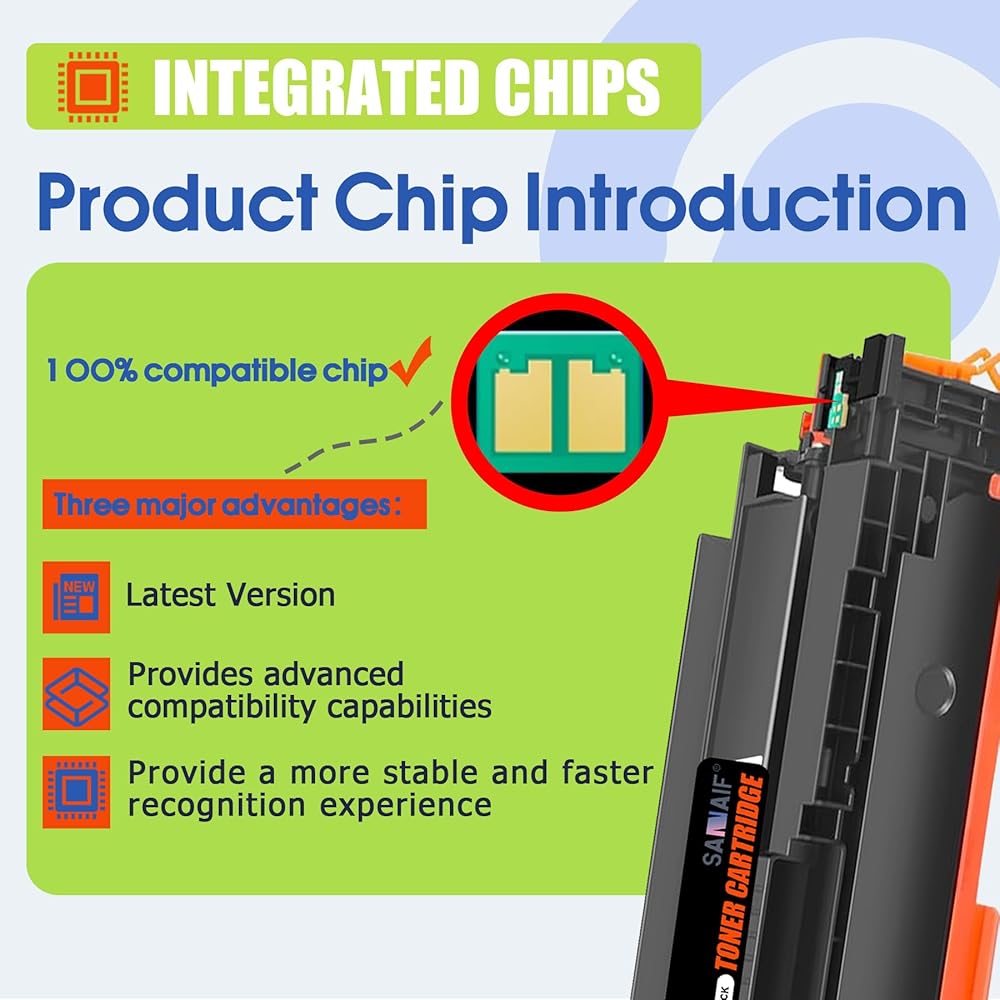 INTEGRATED CHIPS

Product Chip Introduction

100% compatible chip

Three major advantages:

NEW

Latest Version

Provides advanced compatibility capabilities

Provide a more stable and faster recognition experience

SANAIF®

TONER CARTRIDGE

CK